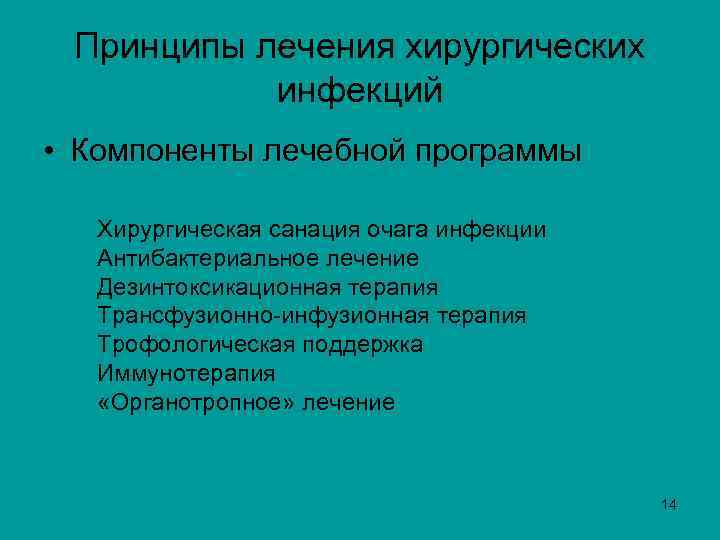 Принципы лечения хирургических инфекций

• Компоненты лечебной программы

Хирургическая санация очага инфекции
Антибактериальное лечение
Дезинтоксикационная терапия
Трансфузионно-инфузионная терапия
Трофологическая поддержка
Иммунотерапия
«Органотропное» лечение

14